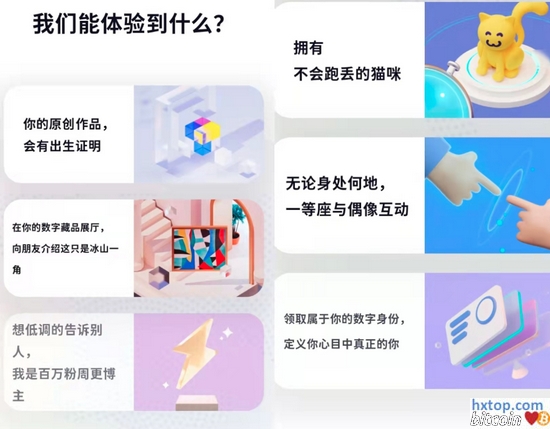 我们能体验到什么？

你的原创作品，
会有出生证明

在你的数字藏品展厅，
向朋友介绍这只是冰山一角

想低调的告诉别人，
我是百万粉周更博主

拥有
不会跑丢的猫咪

无论身处何地，
一等座与偶像互动

领取属于你的数字身份，
定义你心目中真正的你

hxtop.com
bitcoin